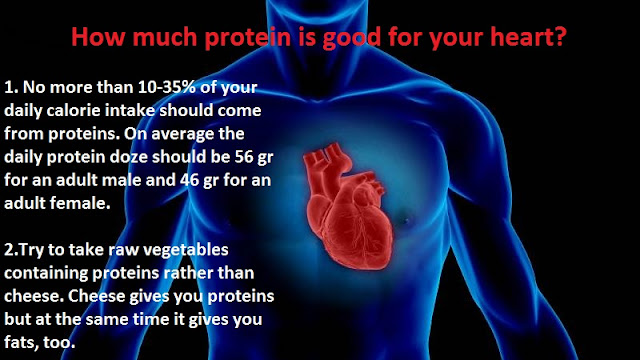 How much protein is good for your heart?

1. No more than 10-35% of your daily calorie intake should come from proteins. On average the daily protein doze should be 56 gr for an adult male and 46 gr for an adult female.

2.Try to take raw vegetables containing proteins rather than cheese. Cheese gives you proteins but at the same time it gives you fats, too.